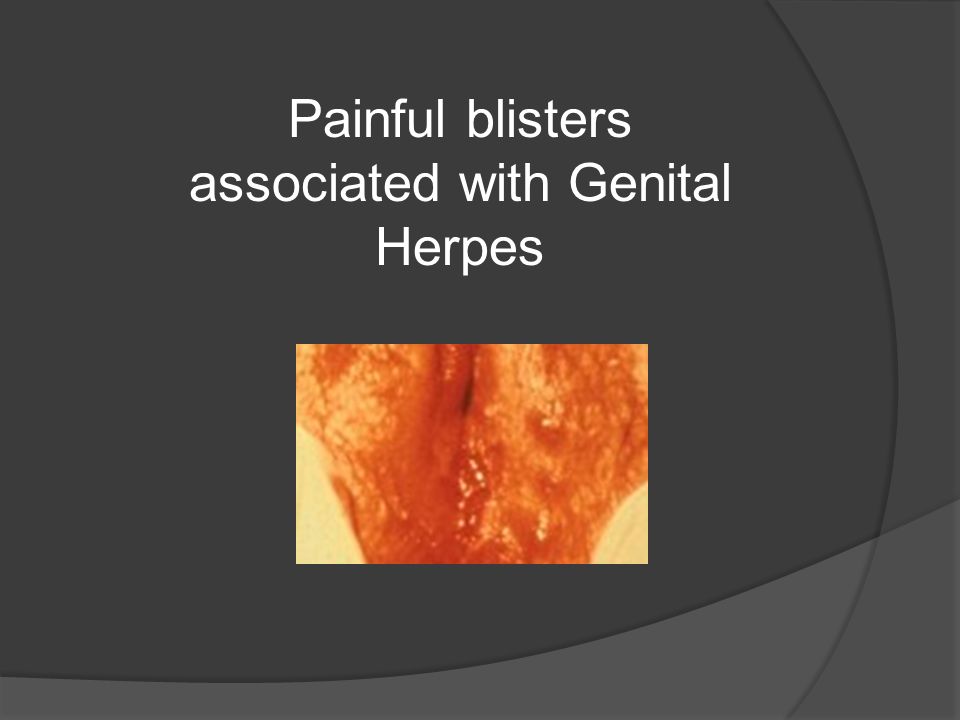 Painful blisters associated with Genital Herpes